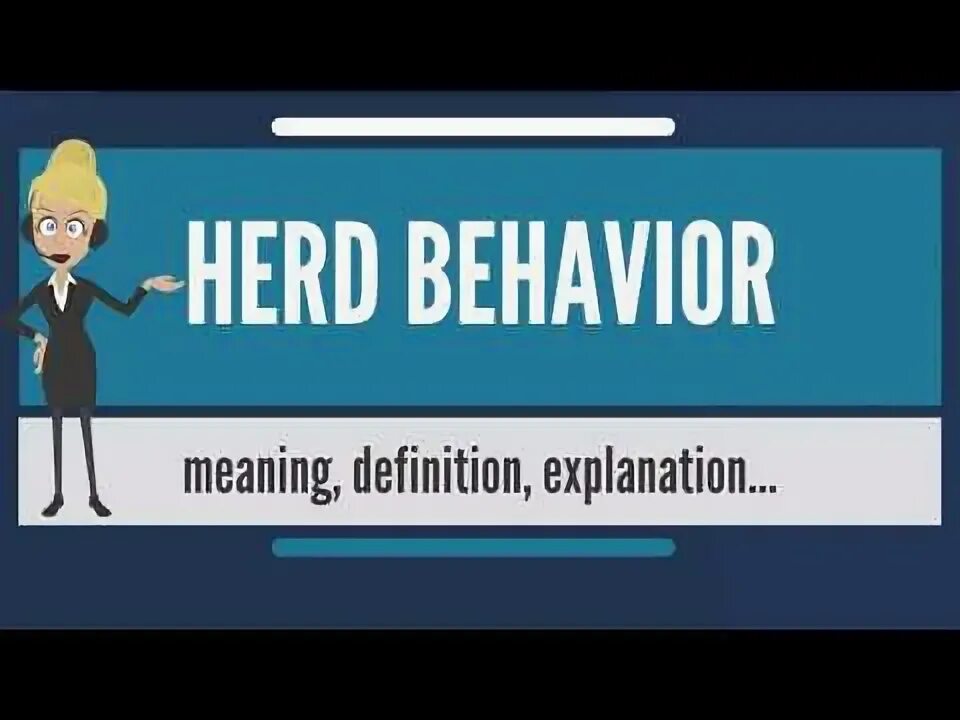 HERD BEHAVIOR

meaning, definition, explanation...